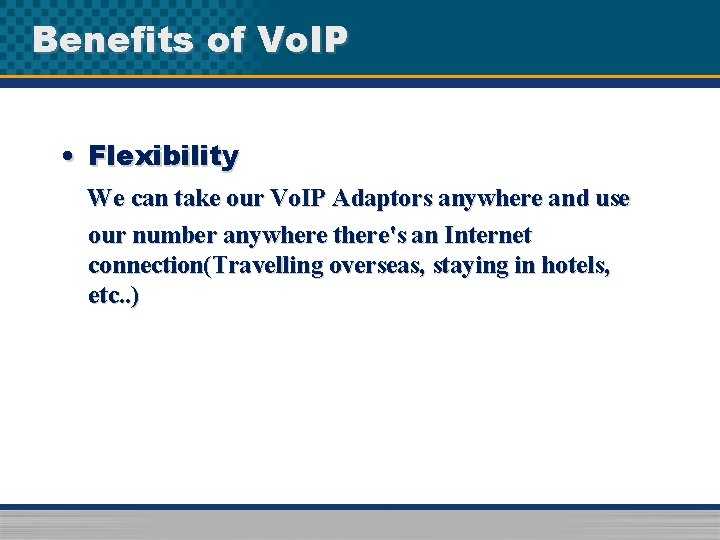 Benefits of VoIP

• Flexibility

We can take our VoIP Adaptors anywhere and use our number anywhere there's an Internet connection(Travelling overseas, staying in hotels, etc..)